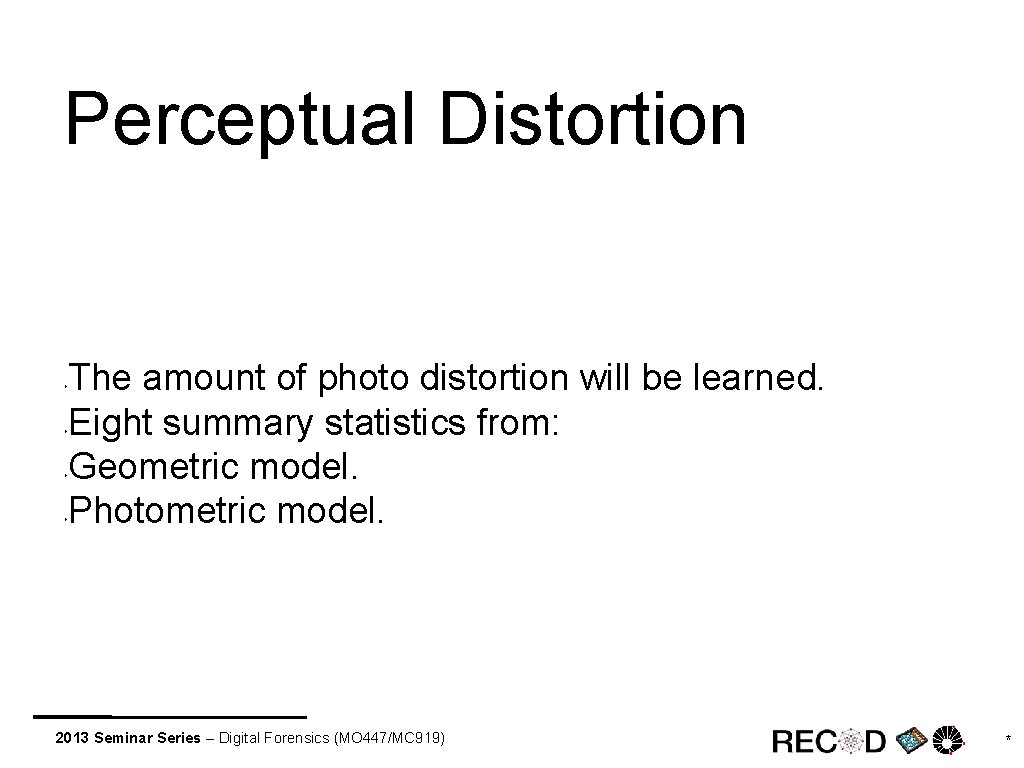 Perceptual Distortion

• The amount of photo distortion will be learned.
• Eight summary statistics from:
• Geometric model.
• Photometric model.

2013 Seminar Series – Digital Forensics (MO447/MC919)

RECOD

*